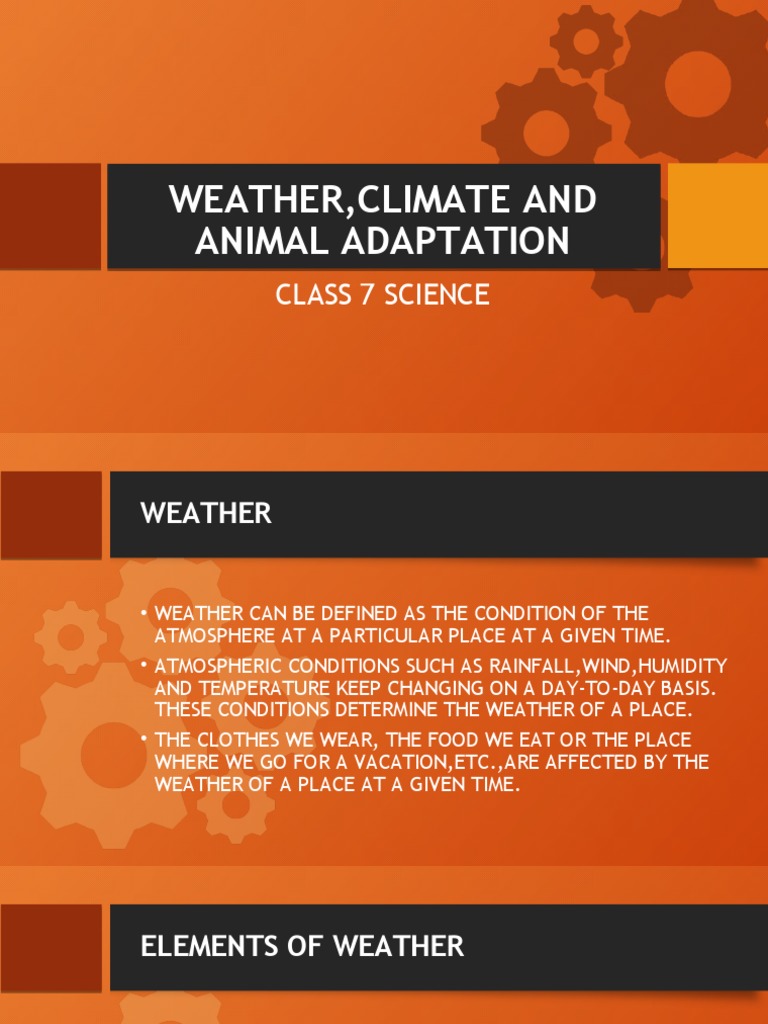 WEATHER,CLIMATE AND ANIMAL ADAPTATION

CLASS 7 SCIENCE

WEATHER

• WEATHER CAN BE DEFINED AS THE CONDITION OF THE ATMOSPHERE AT A PARTICULAR PLACE AT A GIVEN TIME.

• ATMOSPHERIC CONDITIONS SUCH AS RAINFALL,WIND,HUMIDITY AND TEMPERATURE KEEP CHANGING ON A DAY-TO-DAY BASIS. THESE CONDITIONS DETERMINE THE WEATHER OF A PLACE.

• THE CLOTHES WE WEAR, THE FOOD WE EAT OR THE PLACE WHERE WE GO FOR A VACATION,ETC.,ARE AFFECTED BY THE WEATHER OF A PLACE AT A GIVEN TIME.

ELEMENTS OF WEATHER